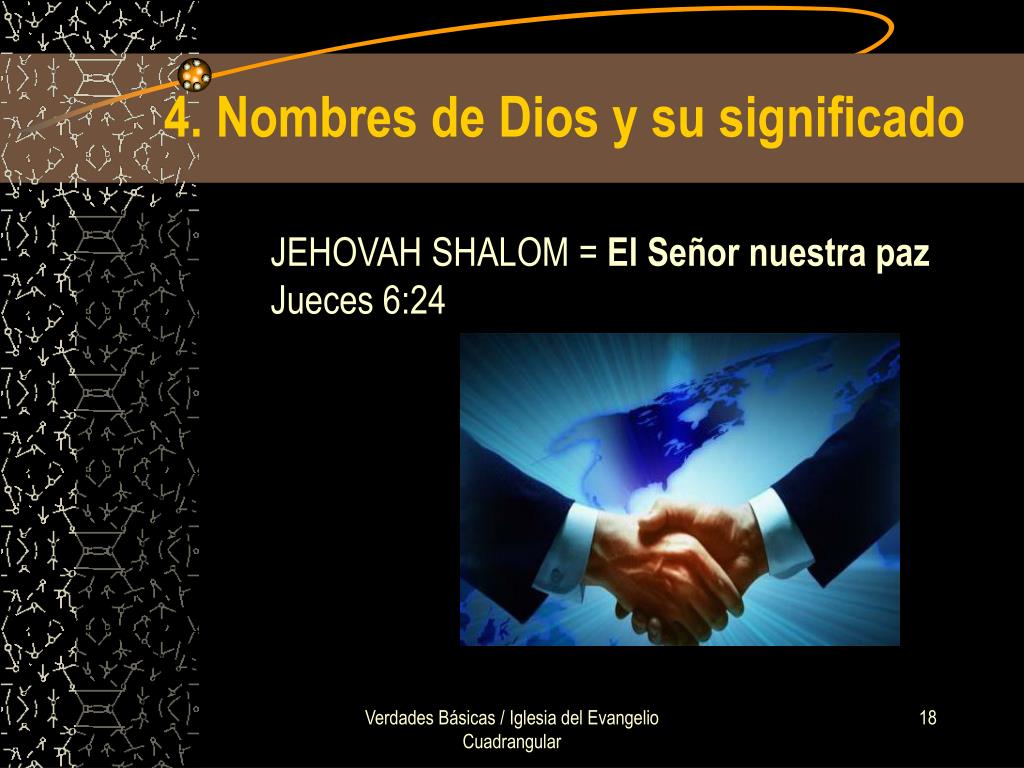 4. Nombres de Dios y su significado

JEHOVAH SHALOM = El Señor nuestra paz
Jueces 6:24

Verdades Básicas / Iglesia del Evangelio Cuadrangular

18